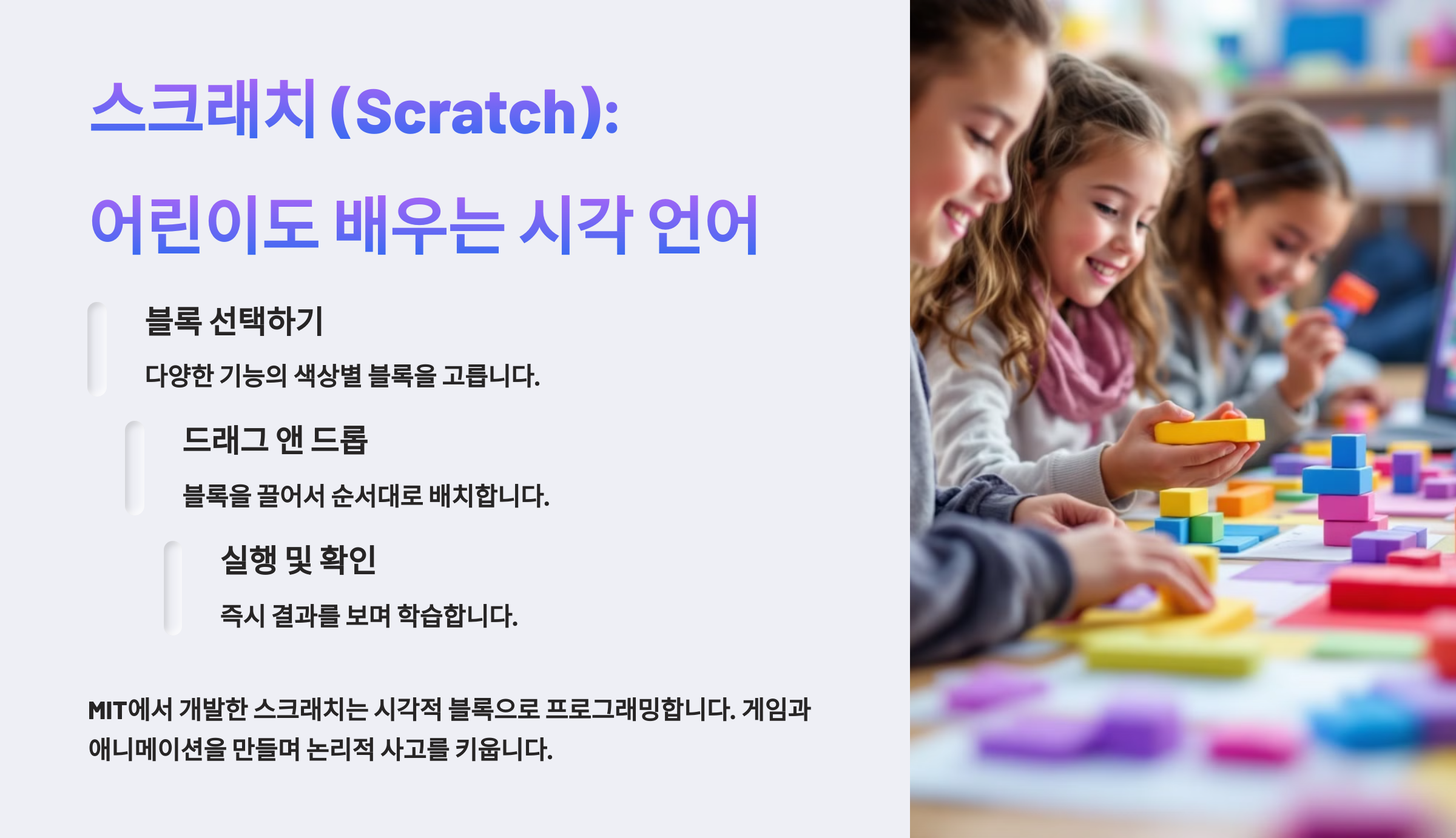 스크래치 (Scratch):

어린이도 배우는 시각 언어

블록 선택하기

다양한 기능의 색상별 블록을 고릅니다.

드래그 앤 드롭

블록을 끌어서 순서대로 배치합니다.

실행 및 확인

즉시 결과를 보며 학습합니다.

MIT에서 개발한 스크래치는 시각적 블록으로 프로그래밍합니다. 게임과 애니메이션을 만들며 논리적 사고를 키웁니다.